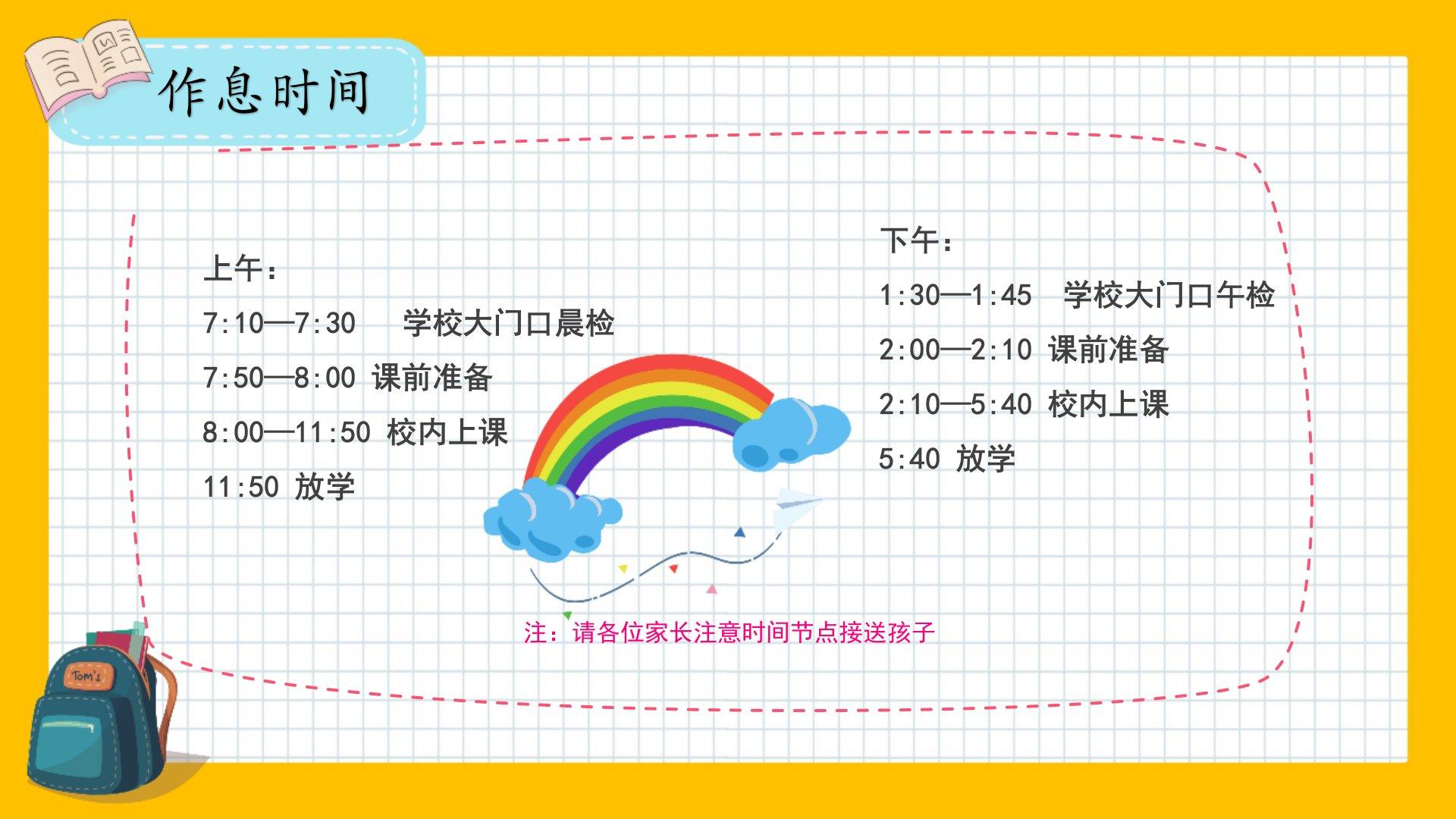 作息时间

上午：

7:10—7:30 学校大门口晨检

7:50—8:00 课前准备

8:00—11:50 校内上课

11:50 放学

下午：

1:30—1:45 学校大门口午检

2:00—2:10 课前准备

2:10—5:40 校内上课

5:40 放学

注：请各位家长注意时间节点接送孩子

Tom's